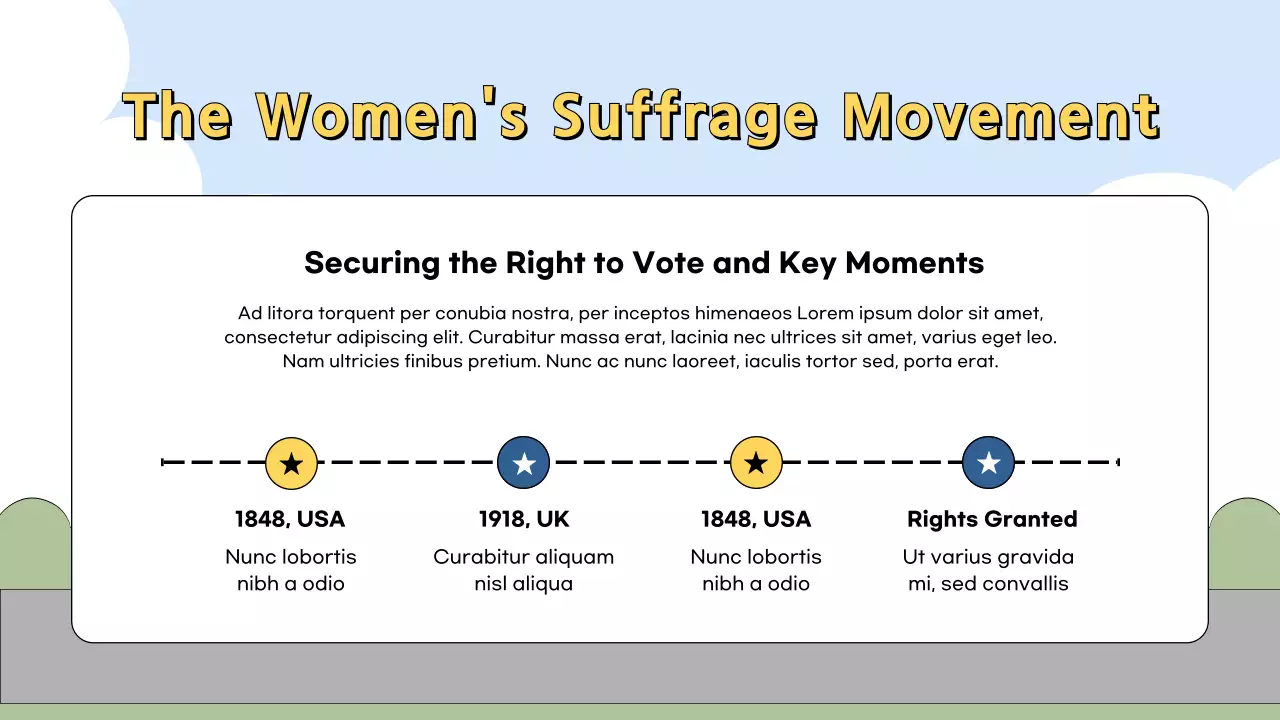 The Women's Suffrage Movement

Securing the Right to Vote and Key Moments

Ad litora torquent per conubia nostra, per inceptos himenaeos Lorem ipsum dolor sit amet, consectetur adipiscing elit. Curabitur massa erat, lacinia nec ultrices sit amet, varius eget leo. Nam ultricies finibus pretium. Nunc ac nunc laoreet, iaculis tortor sed, porta erat.

1848, USA
Nunc lobortis nibh a odio

1918, UK
Curabitur aliquam nisl aliqua

1848, USA
Nunc lobortis nibh a odio

Rights Granted
Ut varius gravida mi, sed convallis